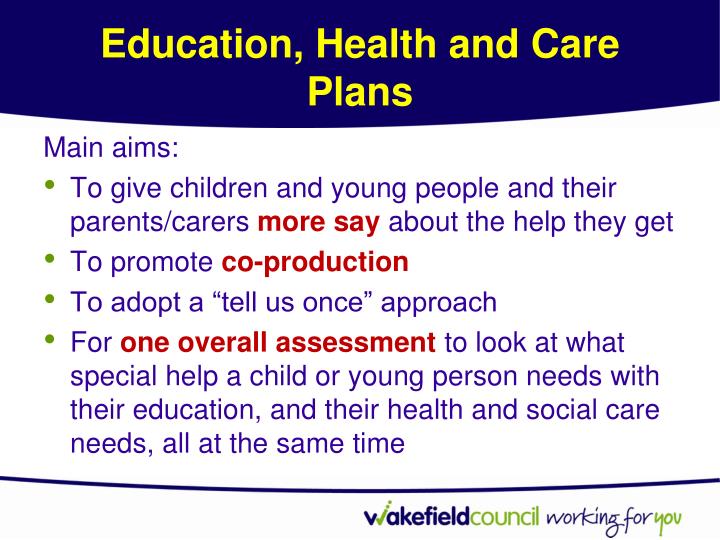 Education, Health and Care Plans

Main aims:

• To give children and young people and their parents/carers more say about the help they get
• To promote co-production
• To adopt a “tell us once” approach
• For one overall assessment to look at what special help a child or young person needs with their education, and their health and social care needs, all at the same time

wakefieldcouncil working for you